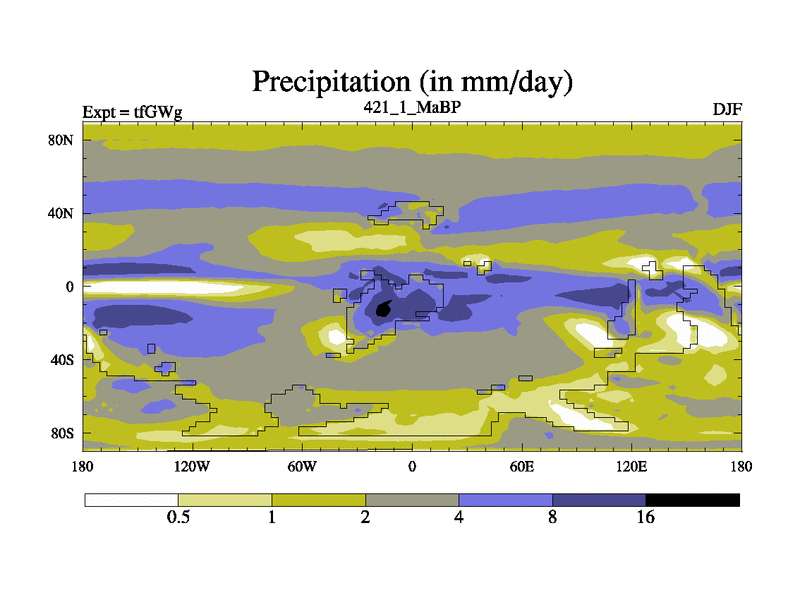 Precipitation (in mm/day)

Expt = tfGWg

421_1_MaBP

DJF

80N

40N

0

40S

80S

180

120W

60W

0

60E

120E

180

0.5

1

2

4

8

16